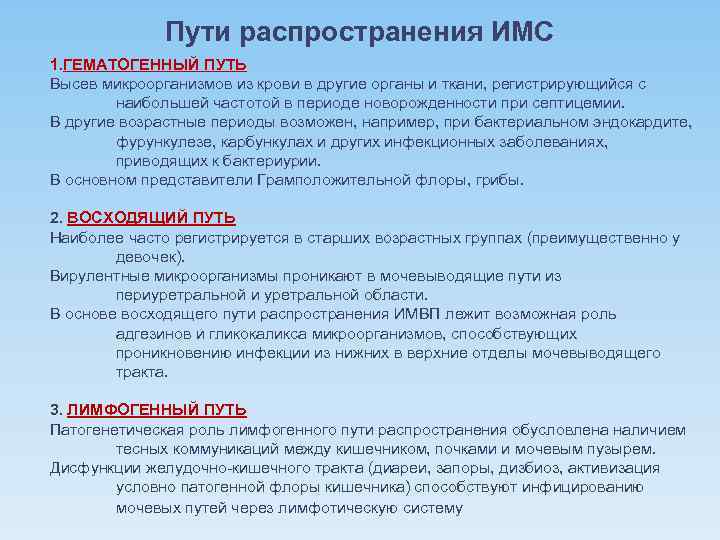 Пути распространения ИМС

1.ГЕМАТОГЕННЫЙ ПУТЬ
Высев микроорганизмов из крови в другие органы и ткани, регистрирующийся с наибольшей частотой в периоде новорожденности при септицемии.
В другие возрастные периоды возможен, например, при бактериальном эндокардите, фурункулезе, карбункулах и других инфекционных заболеваниях, приводящих к бактериурии.
В основном представители Грамположительной флоры, грибы.

2. ВОСХОДЯЩИЙ ПУТЬ
Наиболее часто регистрируется в старших возрастных группах (преимущественно у девочек).
Вирулентные микроорганизмы проникают в мочевыводящие пути из периуретральной и уретральной области.
В основе восходящего пути распространения ИМВП лежит возможная роль адгезинов и гликокаликса микроорганизмов, способствующих проникновению инфекции из нижних в верхние отделы мочевыводящего тракта.

3. ЛИМФОГЕННЫЙ ПУТЬ
Патогенетическая роль лимфогенного пути распространения обусловлена наличием тесных коммуникаций между кишечником, почками и мочевым пузырем.
Дисфункции желудочно-кишечного тракта (диареи, запоры, дизбиоз, активизация условно патогенной флоры кишечника) способствуют инфицированию мочевых путей через лимфотическую систему